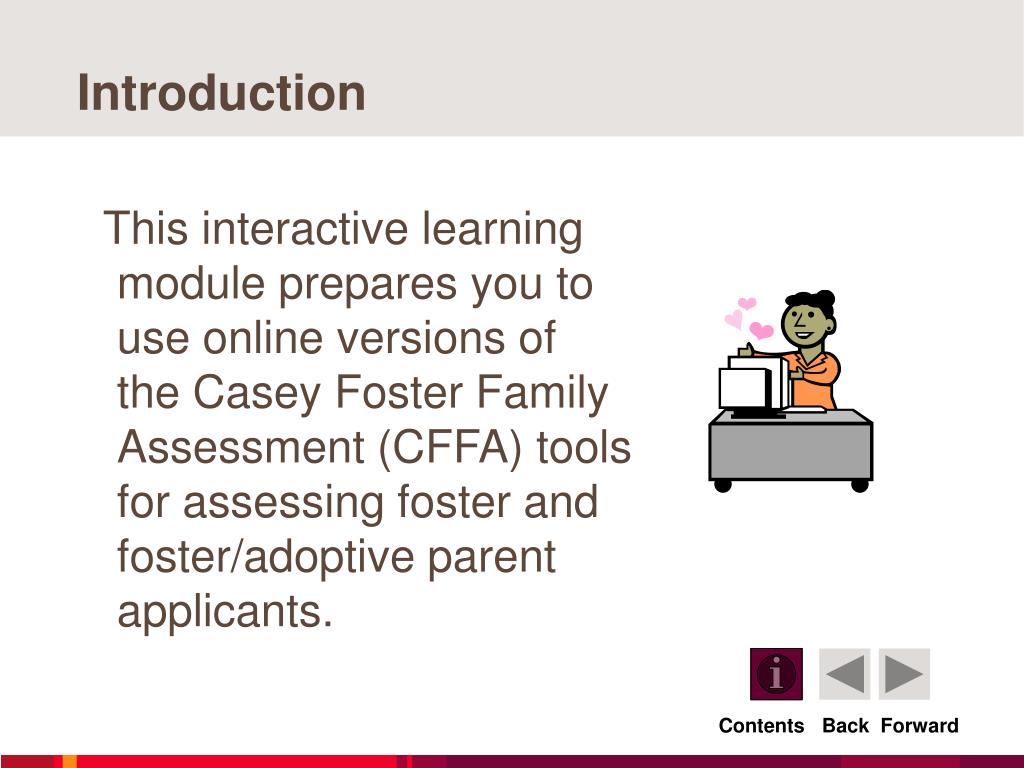 Introduction

This interactive learning module prepares you to use online versions of the Casey Foster Family Assessment (CFFA) tools for assessing foster and foster/adoptive parent applicants.

i

Contents Back Forward